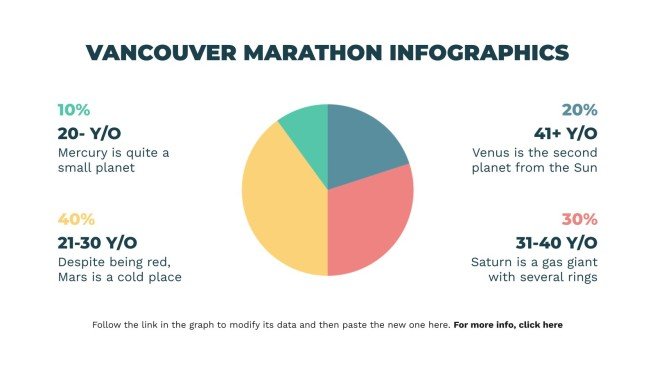 VANCOUVER MARATHON INFOGRAPHICS

10%
20- Y/O
Mercury is quite a small planet

40%
21-30 Y/O
Despite being red, Mars is a cold place

20%
41+ Y/O
Venus is the second planet from the Sun

30%
31-40 Y/O
Saturn is a gas giant with several rings

Follow the link in the graph to modify its data and then paste the new one here. For more info, click here